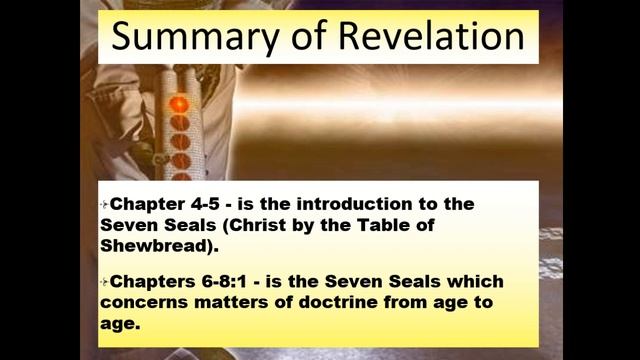 Summary of Revelation

Chapter 4-5 - is the introduction to the Seven Seals (Christ by the Table of Shewbread).

Chapters 6-8:1 - is the Seven Seals which concerns matters of doctrine from age to age.